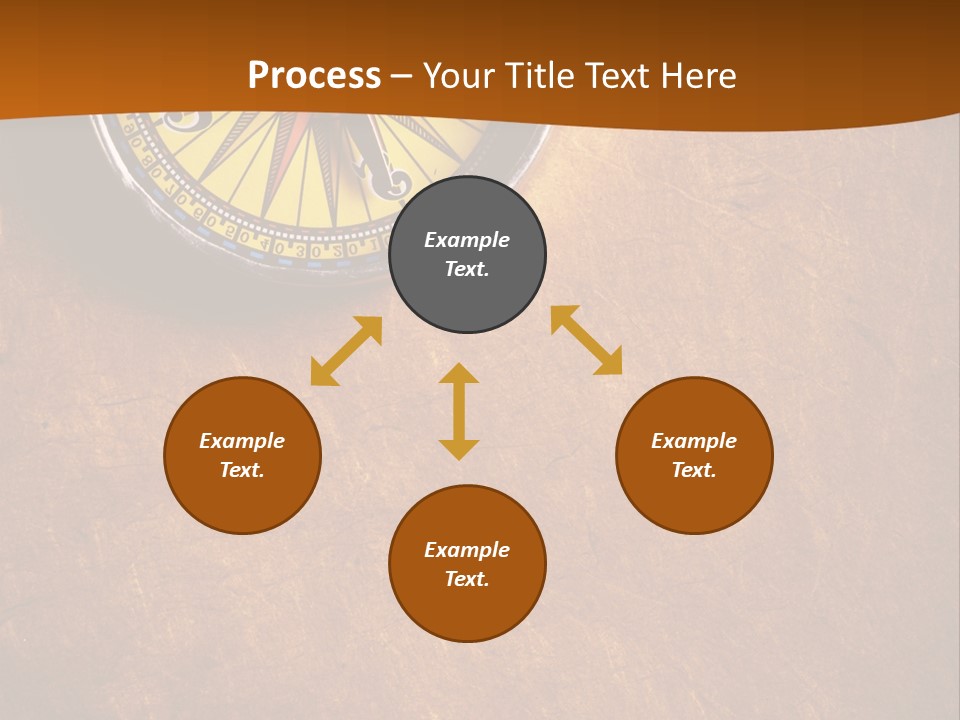 Process – Your Title Text Here

Example Text.

Example Text.

Example Text.

Example Text.